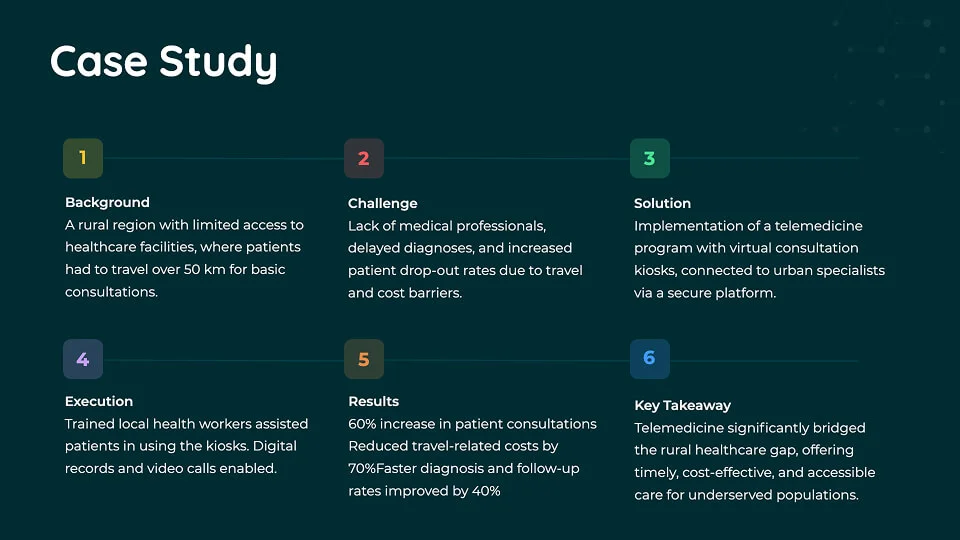 Case Study

1

Background
A rural region with limited access to healthcare facilities, where patients had to travel over 50 km for basic consultations.

2

Challenge
Lack of medical professionals, delayed diagnoses, and increased patient drop-out rates due to travel and cost barriers.

3

Solution
Implementation of a telemedicine program with virtual consultation kiosks, connected to urban specialists via a secure platform.

4

Execution
Trained local health workers assisted patients in using the kiosks. Digital records and video calls enabled.

5

Results
60% increase in patient consultations Reduced travel-related costs by 70%Faster diagnosis and follow-up rates improved by 40%

6

Key Takeaway
Telemedicine significantly bridged the rural healthcare gap, offering timely, cost-effective, and accessible care for underserved populations.